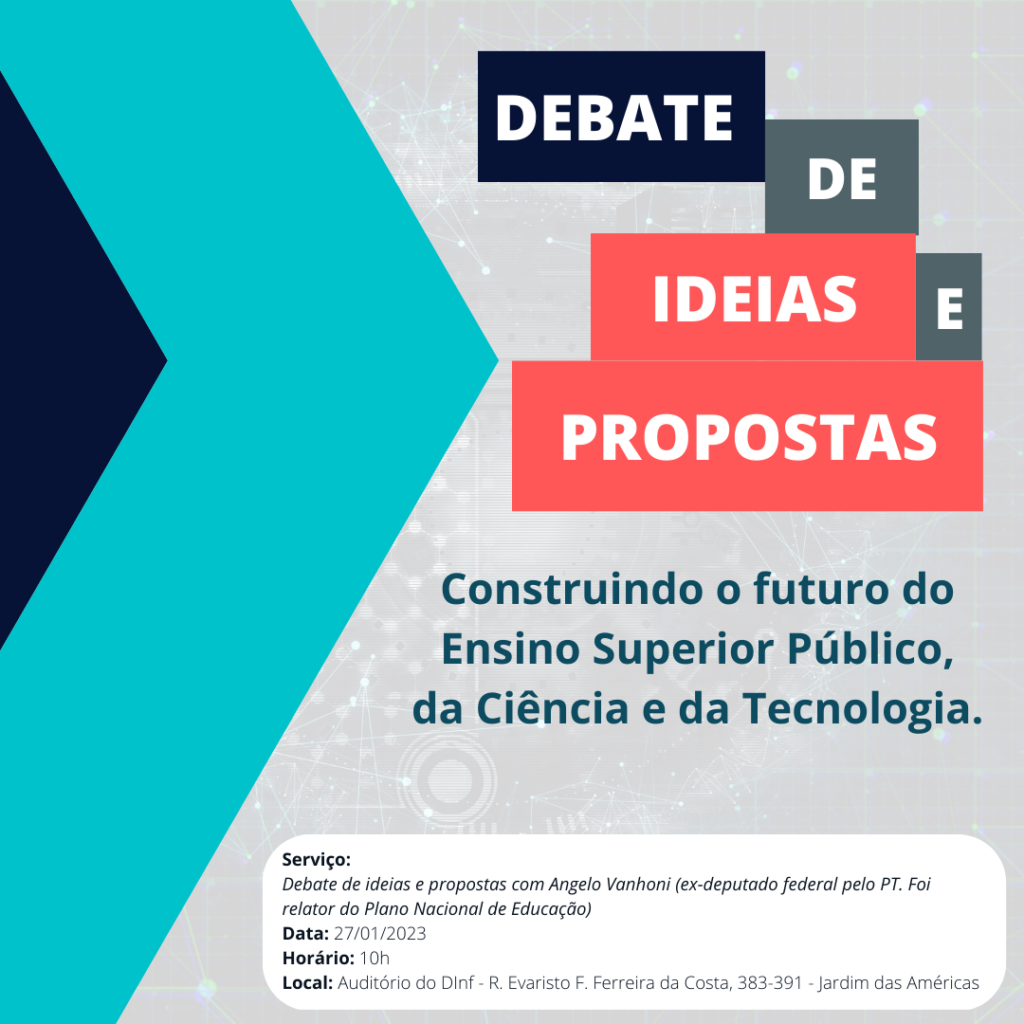 DEBATE
DE
IDEIAS E
PROPOSTAS

Construindo o futuro do Ensino Superior Público, da Ciência e da Tecnologia.

Serviço:
Debate de ideias e propostas com Angelo Vanhoni (ex-deputado federal pelo PT. Foi relator do Plano Nacional de Educação)
Data: 27/01/2023
Horário: 10h
Local: Auditório do DInf - R. Evaristo F. Ferreira da Costa, 383-391 - Jardim das Américas